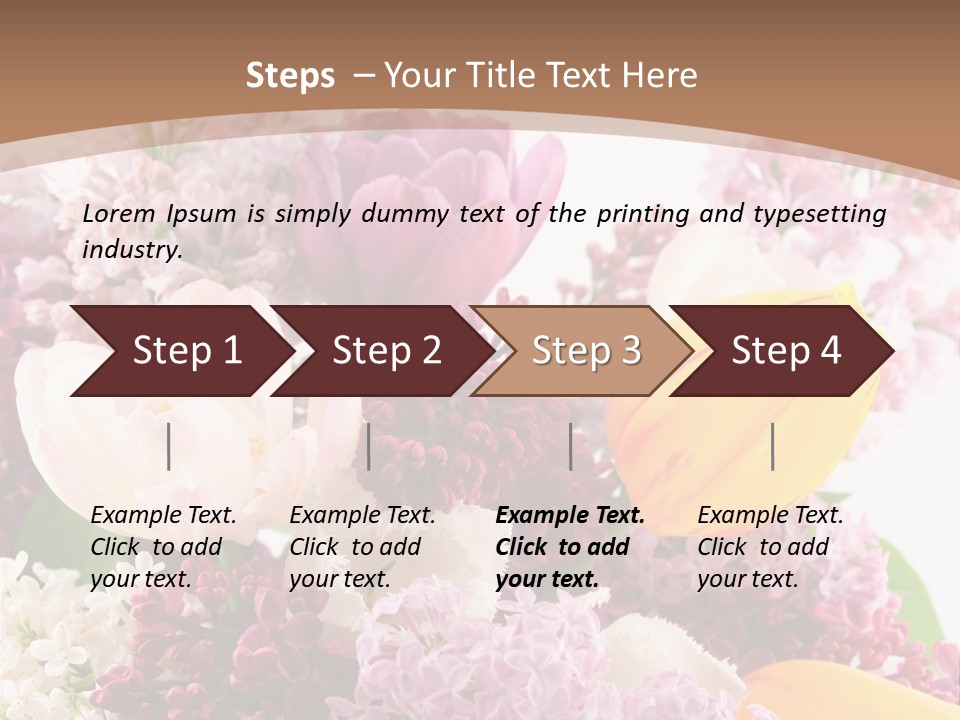 Steps – Your Title Text Here

Lorem Ipsum is simply dummy text of the printing and typesetting industry.

Step 1

Step 2

Step 3

Step 4

Example Text. Click to add your text.

Example Text. Click to add your text.

Example Text. Click to add your text.

Example Text. Click to add your text.